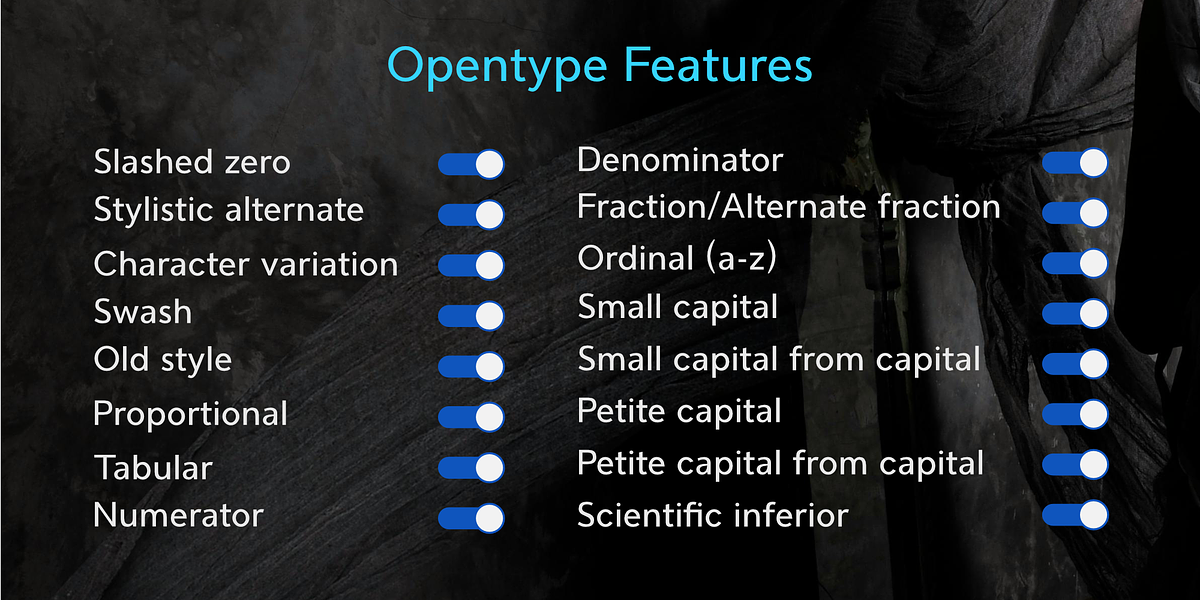 Opentype Features

Slashed zero
Stylistic alternate
Character variation
Swash
Old style
Proportional
Tabular
Numerator

Denominator
Fraction/Alternate fraction
Ordinal (a-z)
Small capital
Small capital from capital
Petite capital
Petite capital from capital
Scientific inferior